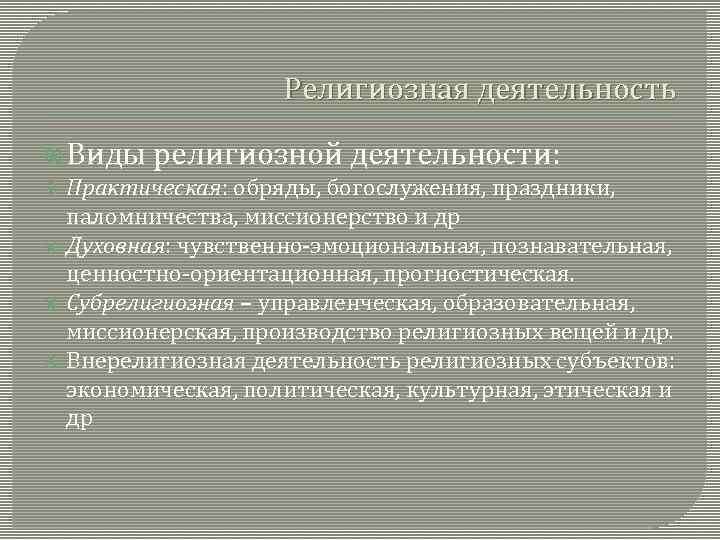 Религиозная деятельность

Виды религиозной деятельности:

Практическая: обряды, богослужения, праздники, паломничества, миссионерство и др

Духовная: чувственно-эмоциональная, познавательная, ценностно-ориентационная, прогностическая.

Субрелигиозная – управленческая, образовательная, миссионерская, производство религиозных вещей и др.

Внерелигиозная деятельность религиозных субъектов: экономическая, политическая, культурная, этическая и др